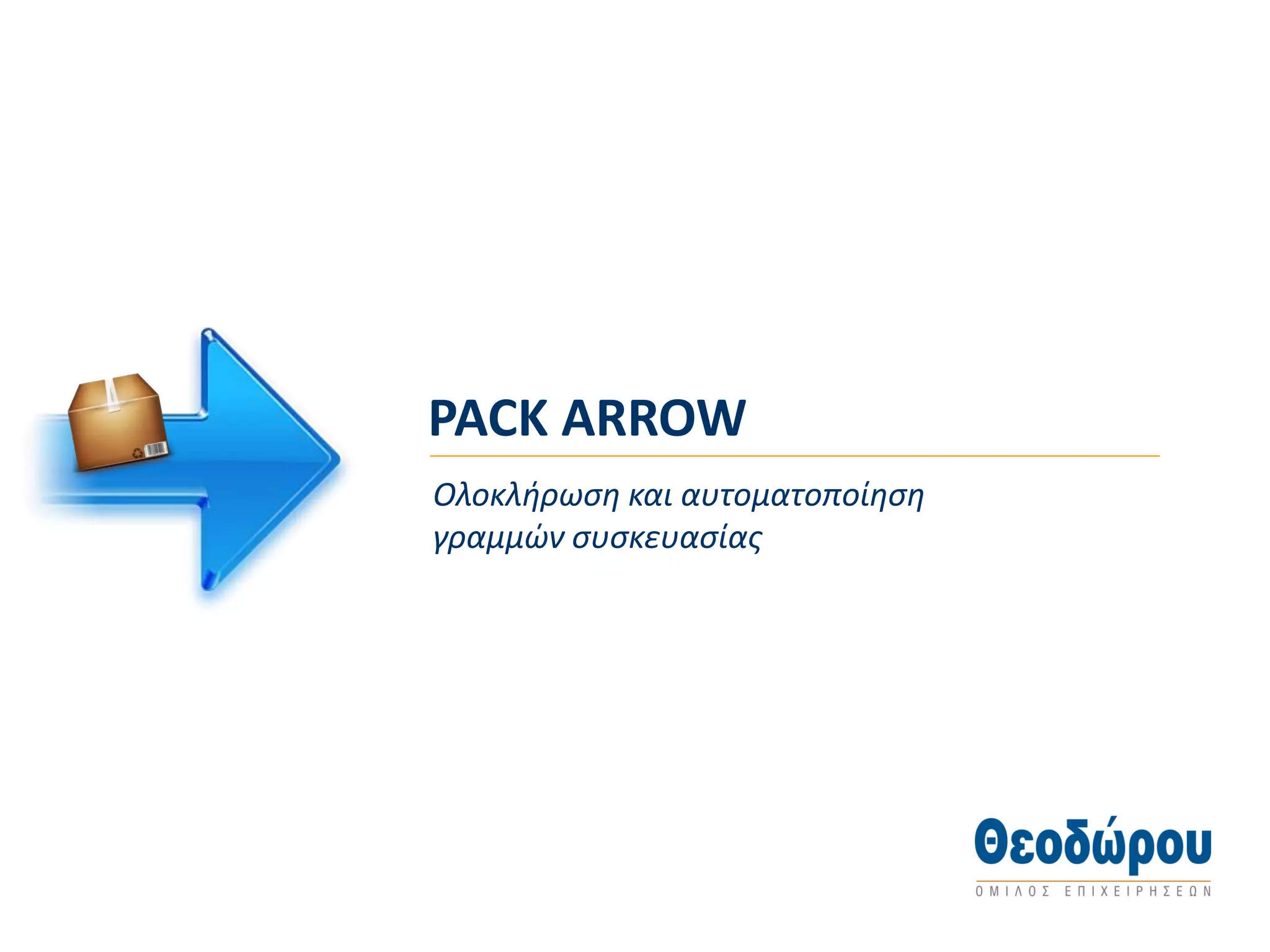 PACK ARROW

Ολοκλήρωση και αυτοματοποίηση γραμμών συσκευασίας

Θεοδώρου
ΟΜΙΛΟΣ ΕΠΙΧΕΙΡΗΣΕΩΝ